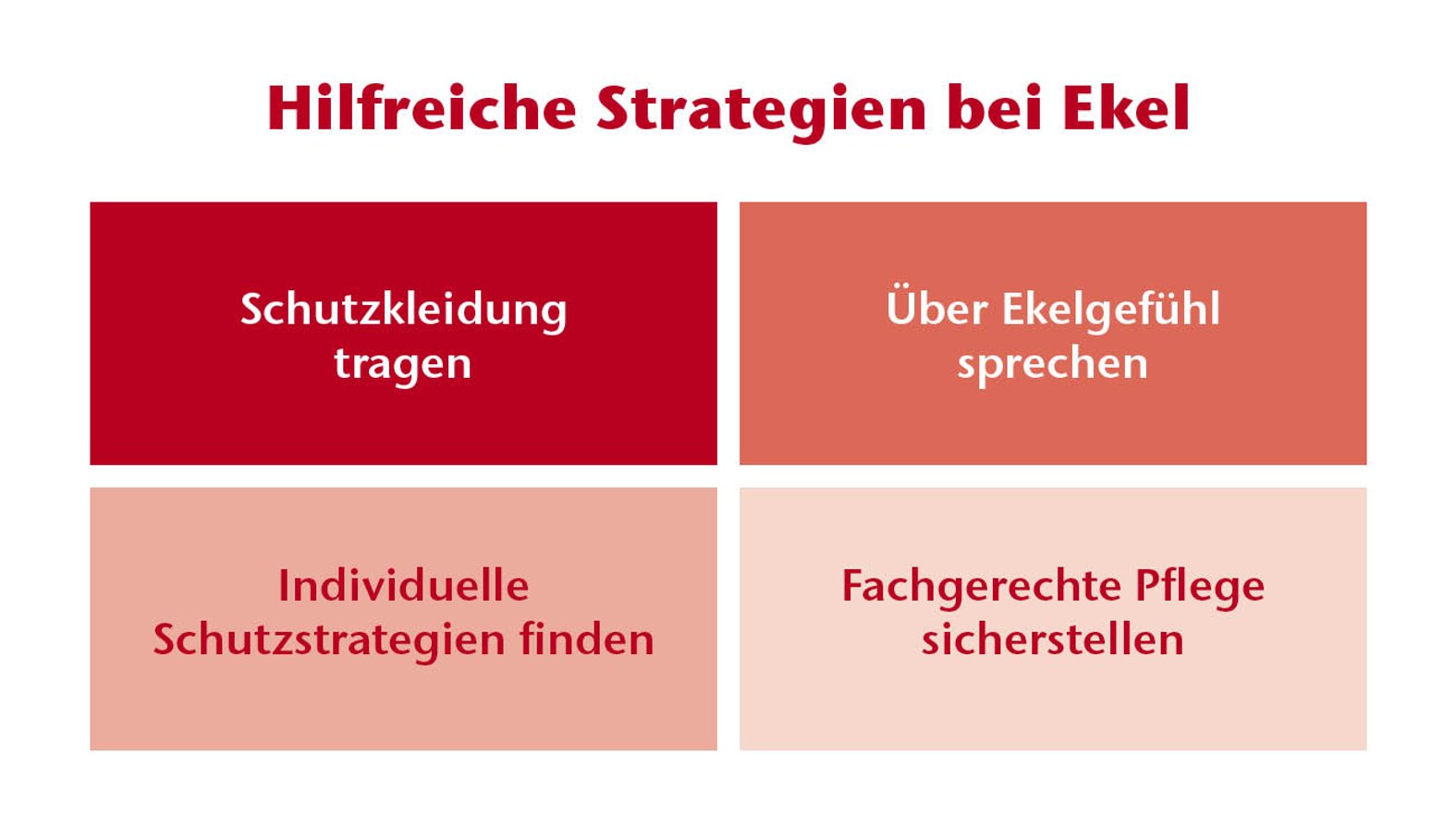 Hilfreiche Strategien bei Ekel

Schutzkleidung tragen

Über Ekelgefühl sprechen

Individuelle Schutzstrategien finden

Fachgerechte Pflege sicherstellen